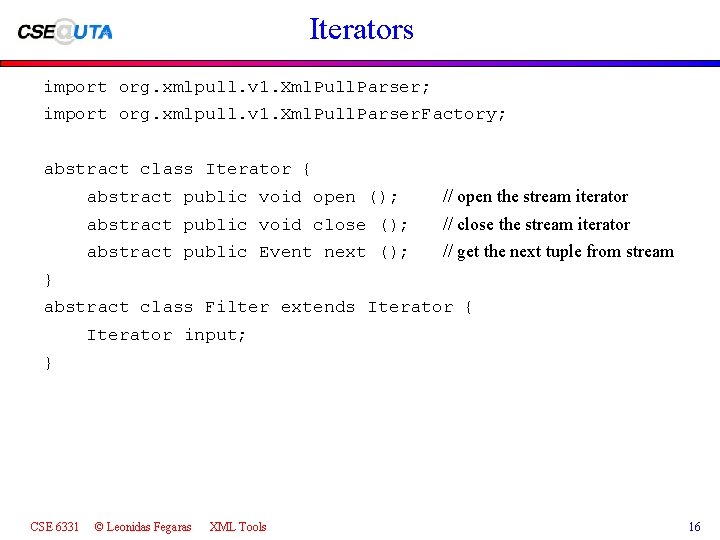 CSE@UTA

Iterators

import org.xmlpull.v1.XmlPullParser;
import org.xmlpull.v1.XmlPullParserFactory;

abstract class Iterator {
abstract public void open (); // open the stream iterator
abstract public void close (); // close the stream iterator
abstract public Event next (); // get the next tuple from stream
}
abstract class Filter extends Iterator {
Iterator input;
}

CSE 6331 © Leonidas Fegaras XML Tools 16